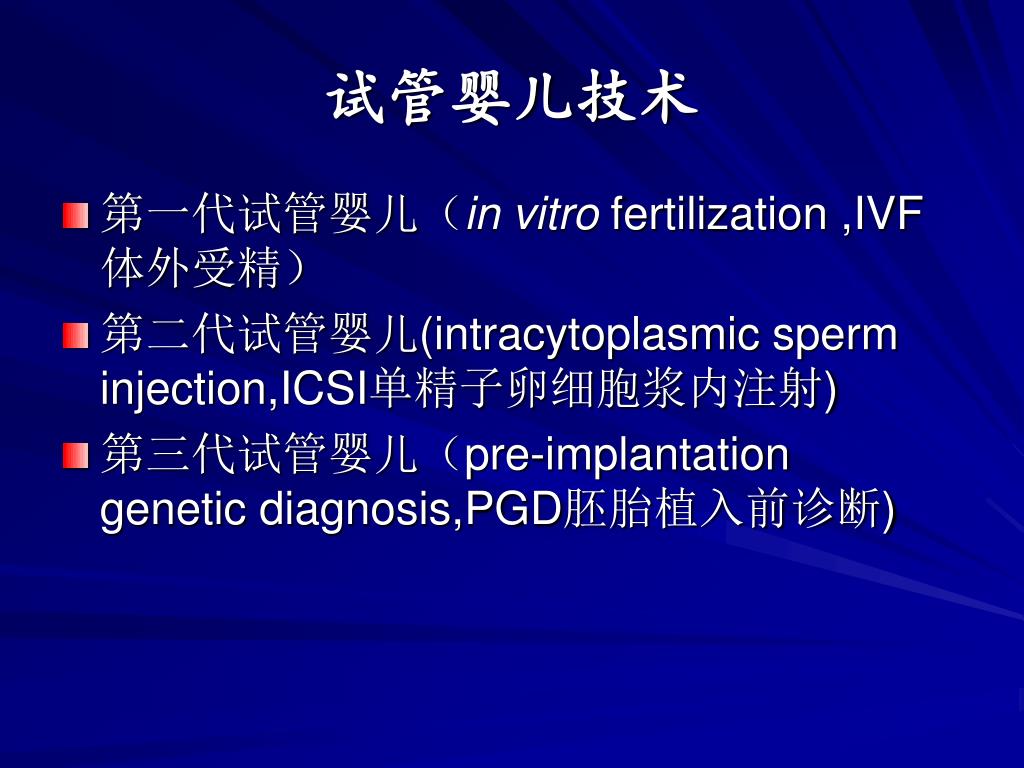 试管婴儿技术

第一代试管婴儿（in vitro fertilization ,IVF体外受精）

第二代试管婴儿(intracytoplasmic sperm injection,ICSI单精子卵细胞浆内注射)

第三代试管婴儿（pre-implantation genetic diagnosis,PGD胚胎植入前诊断)